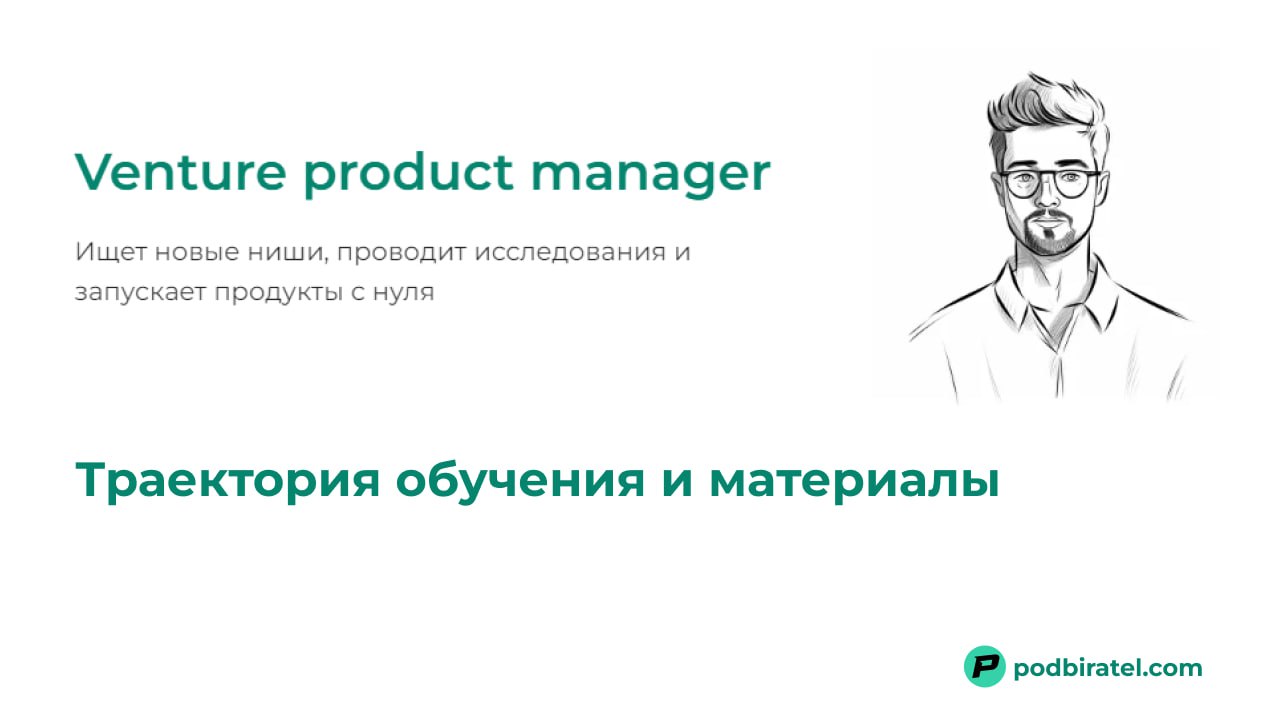 Venture product manager

Ищет новые ниши, проводит исследования и запускает продукты с нуля

Траектория обучения и материалы

P podbiratel.com